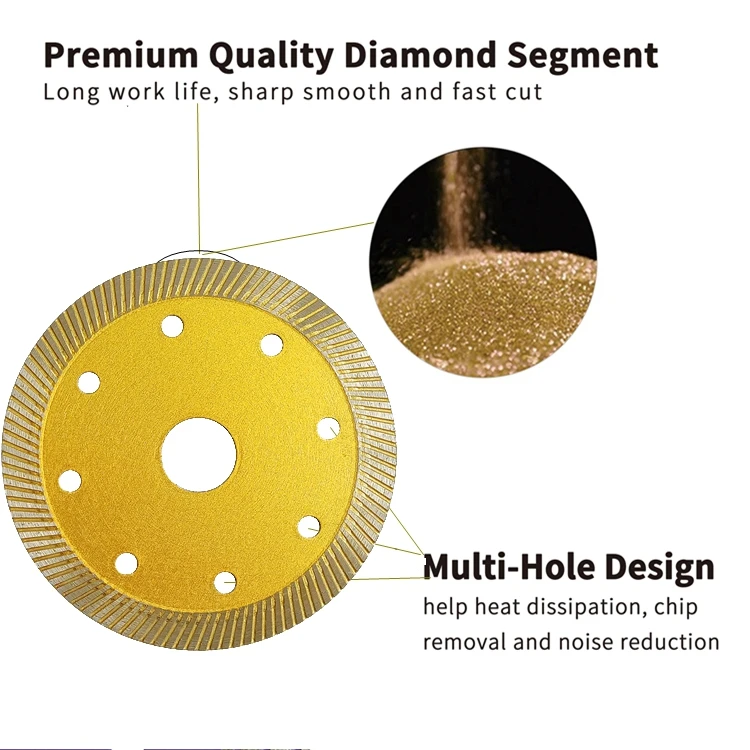 Premium Quality Diamond Segment
Long work life, sharp smooth and fast cut

Multi-Hole Design
help heat dissipation, chip removal and noise reduction